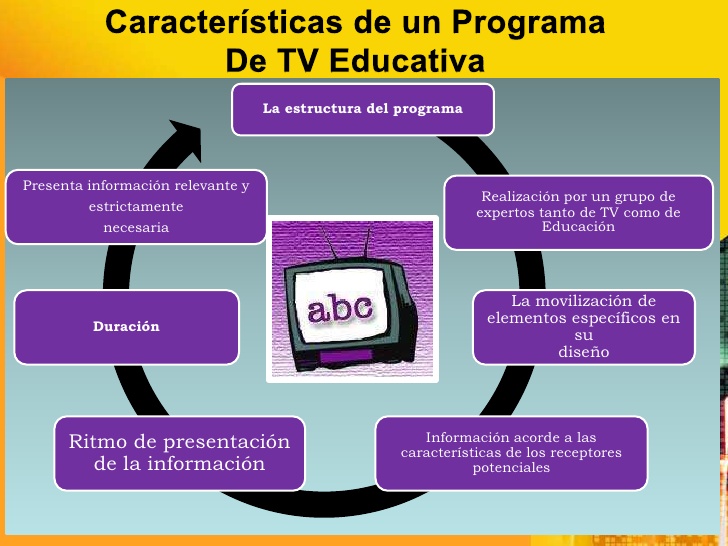 Características de un Programa De TV Educativa

La estructura del programa

Realización por un grupo de expertos tanto de TV como de Educación

La movilización de elementos específicos en su diseño

Información acorde a las características de los receptores potenciales

Ritmo de presentación de la información

Duración

Presenta información relevante y estrictamente necesaria

abc